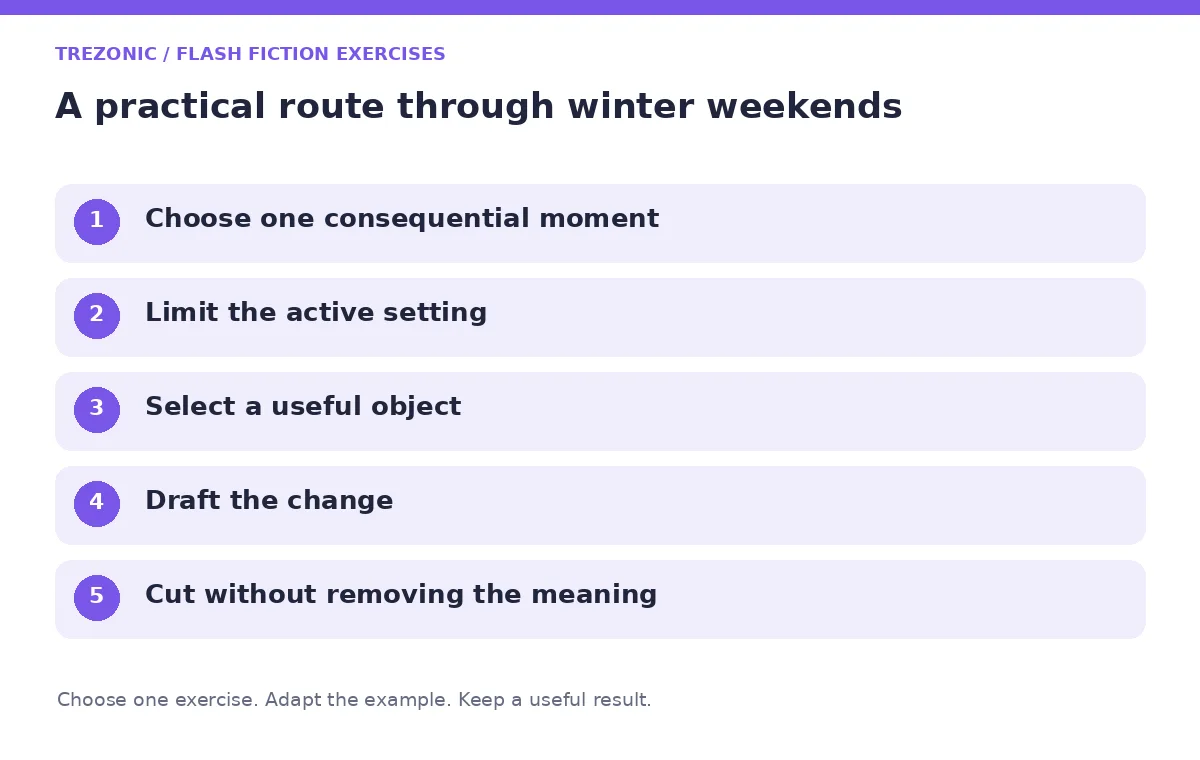 TREZONIC / FLASH FICTION EXERCISES

A practical route through winter weekends

1 Choose one consequential moment

2 Limit the active setting

3 Select a useful object

4 Draft the change

5 Cut without removing the meaning

Choose one exercise. Adapt the example. Keep a useful result.